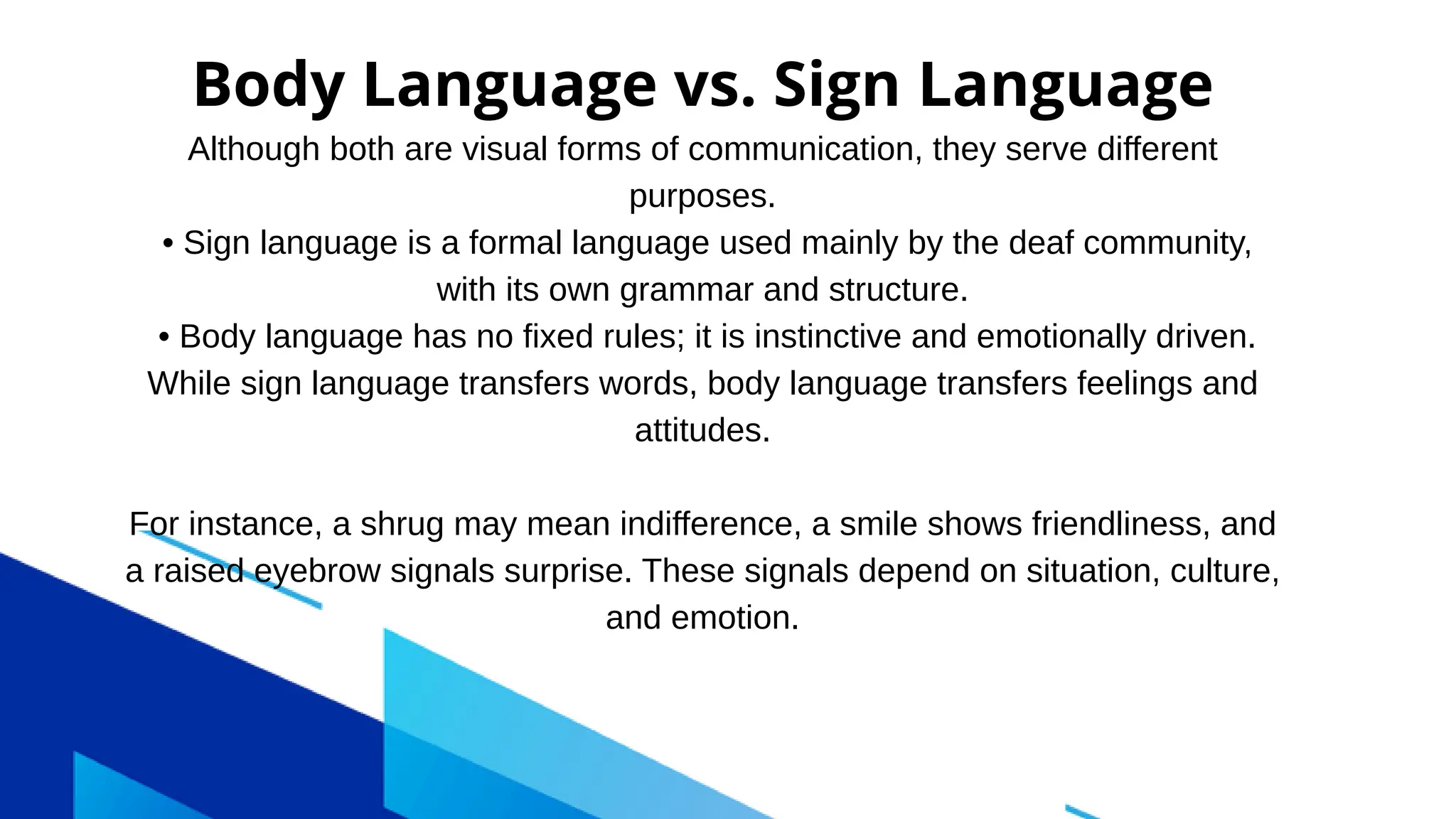 Body Language vs. Sign Language

Although both are visual forms of communication, they serve different purposes.
• Sign language is a formal language used mainly by the deaf community, with its own grammar and structure.
• Body language has no fixed rules; it is instinctive and emotionally driven.
While sign language transfers words, body language transfers feelings and attitudes.

For instance, a shrug may mean indifference, a smile shows friendliness, and a raised eyebrow signals surprise. These signals depend on situation, culture, and emotion.